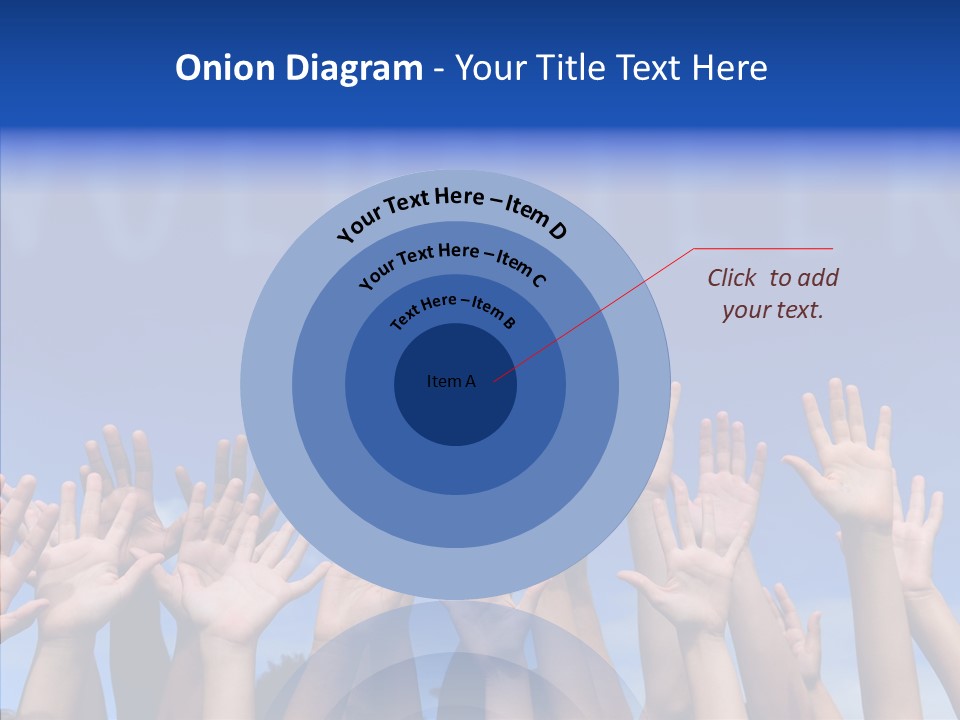 Onion Diagram - Your Title Text Here

Your Text Here – Item D

Your Text Here – Item C

Text Here – Item B

Item A

Click to add your text.